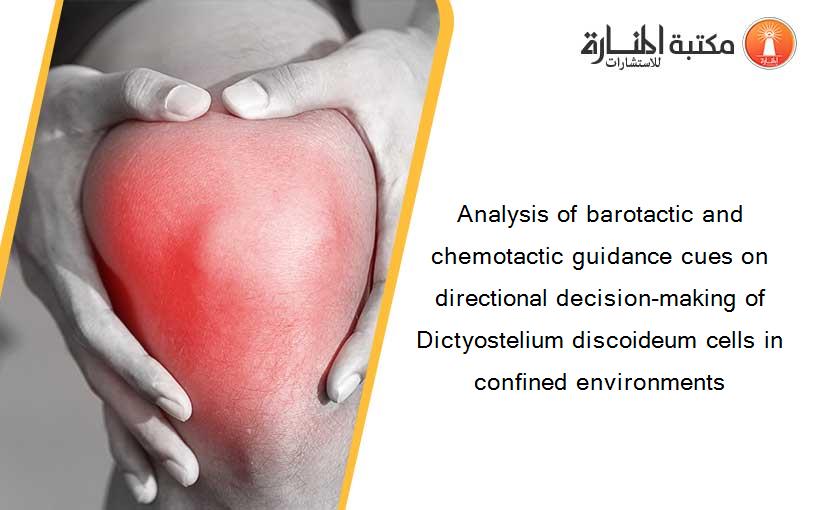 مكتبة المنارة
للاستشارات

Analysis of barotactic and chemotactic guidance cues on directional decision-making of Dictyostelium discoideum cells in confined environments